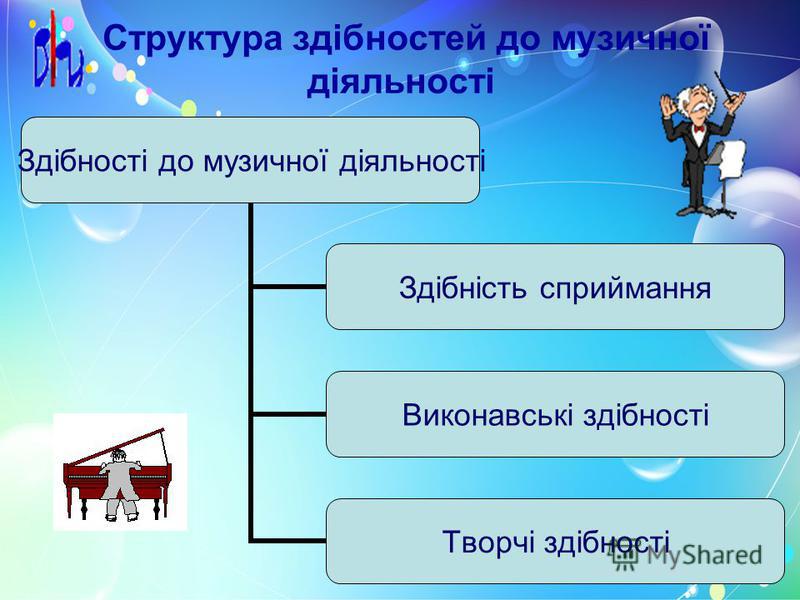 Структура здібностей до музичної діяльності

Здібності до музичної діяльності

Здібність сприймання

Виконавські здібності

Творчі здібності

MyShared